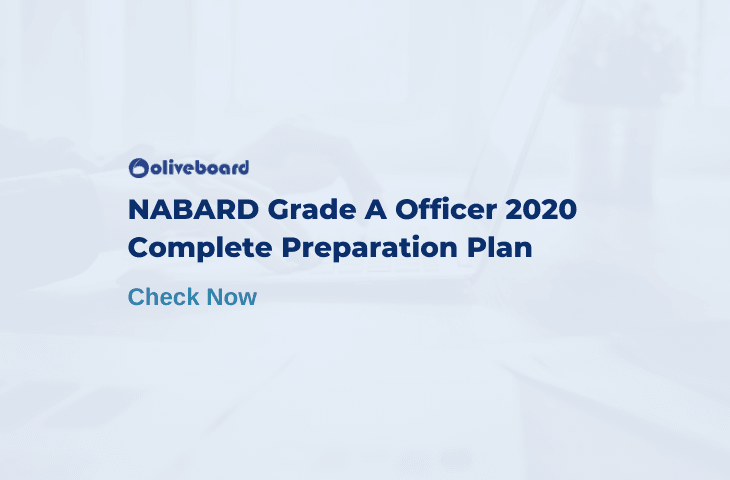 oliveboard

NABARD Grade A Officer 2020 Complete Preparation Plan

Check Now